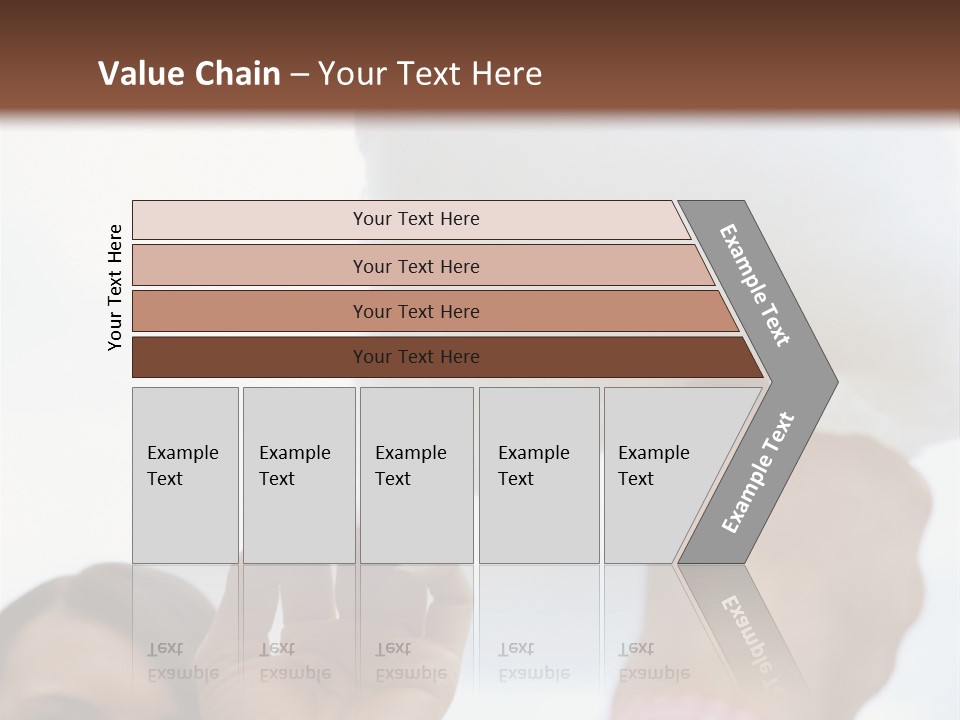 Value Chain – Your Text Here

Your Text Here

Your Text Here

Your Text Here

Your Text Here

Your Text Here

Example Text

Example Text

Example Text

Example Text

Example Text

Example Text

Example Text